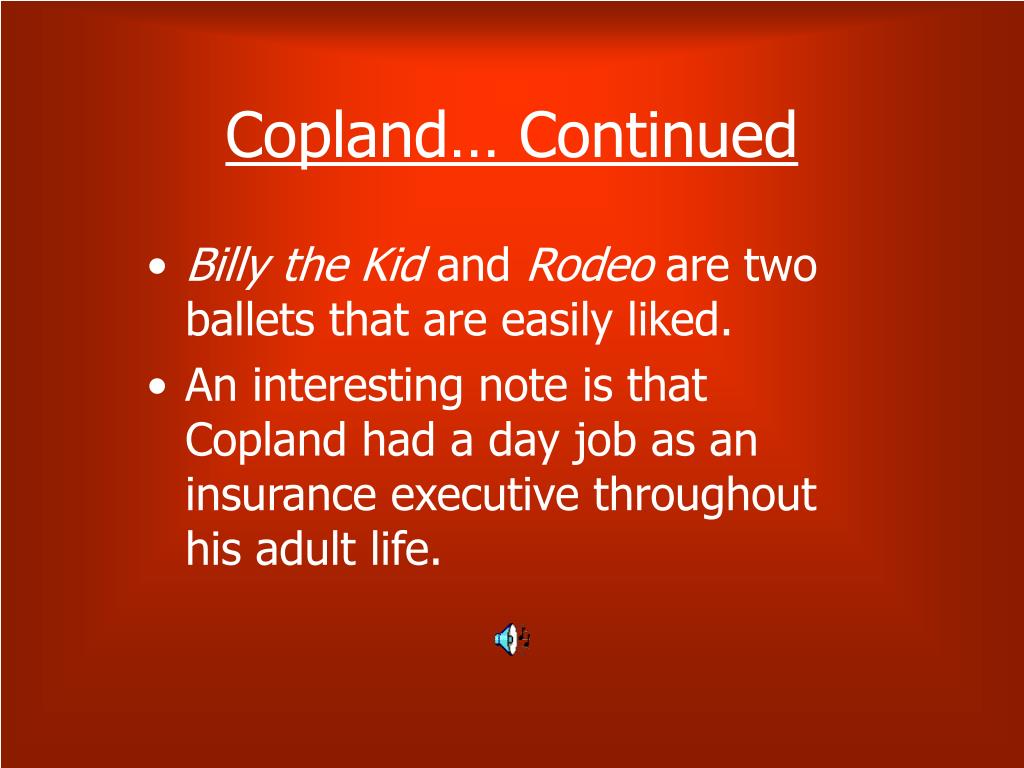 Copland… Continued

• Billy the Kid and Rodeo are two ballets that are easily liked.

• An interesting note is that Copland had a day job as an insurance executive throughout his adult life.